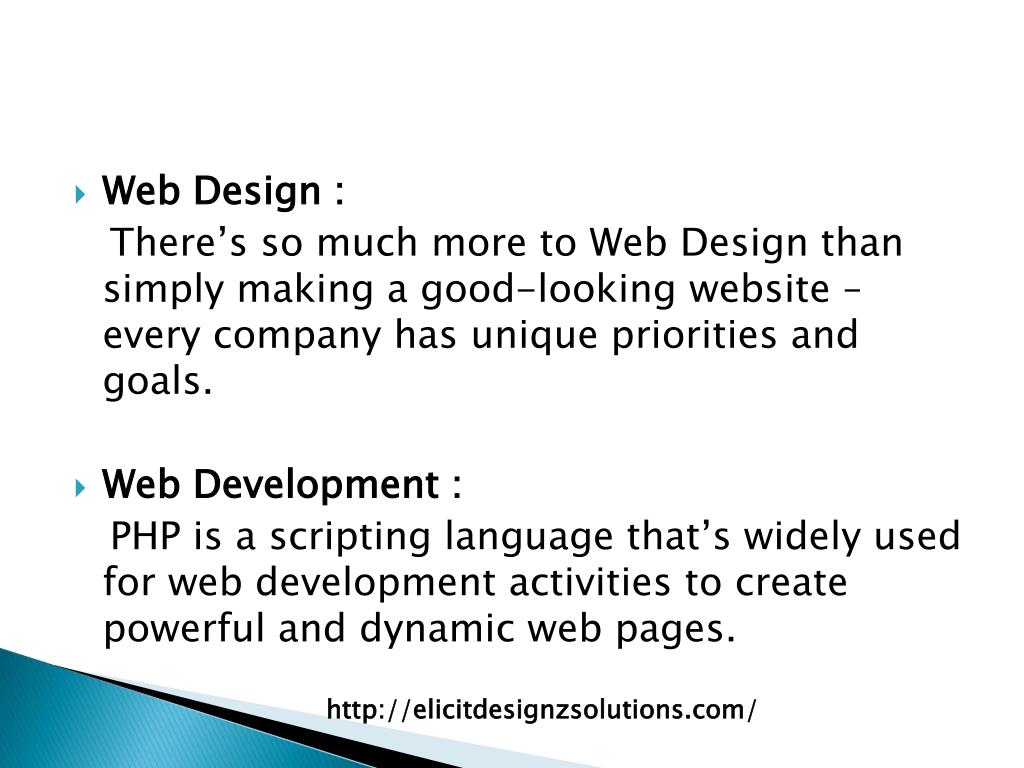 Web Design :

There’s so much more to Web Design than simply making a good-looking website – every company has unique priorities and goals.

Web Development :

PHP is a scripting language that’s widely used for web development activities to create powerful and dynamic web pages.

http://elicitdesignzsolutions.com/